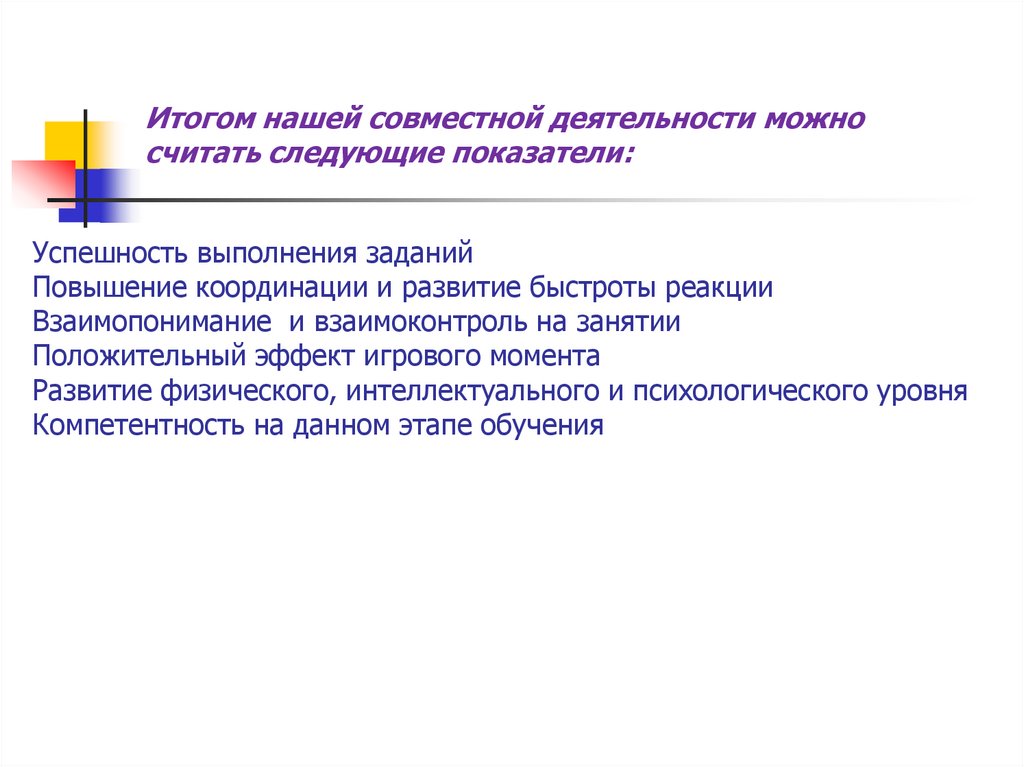 Итогом нашей совместной деятельности можно считать следующие показатели:

Успешность выполнения заданий
Повышение координации и развитие быстроты реакции
Взаимопонимание  и взаимоконтроль на занятии
Положительный эффект игрового момента
Развитие физического, интеллектуального и психологического уровня
Компетентность на данном этапе обучения